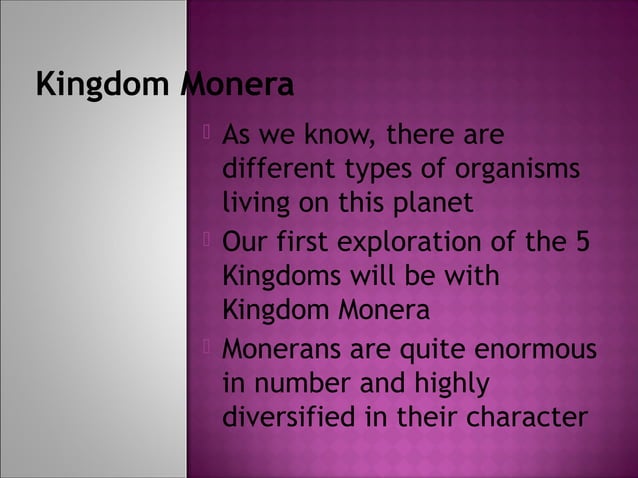 Kingdom Monera

As we know, there are different types of organisms living on this planet

Our first exploration of the 5 Kingdoms will be with Kingdom Monera

Monerans are quite enormous in number and highly diversified in their character